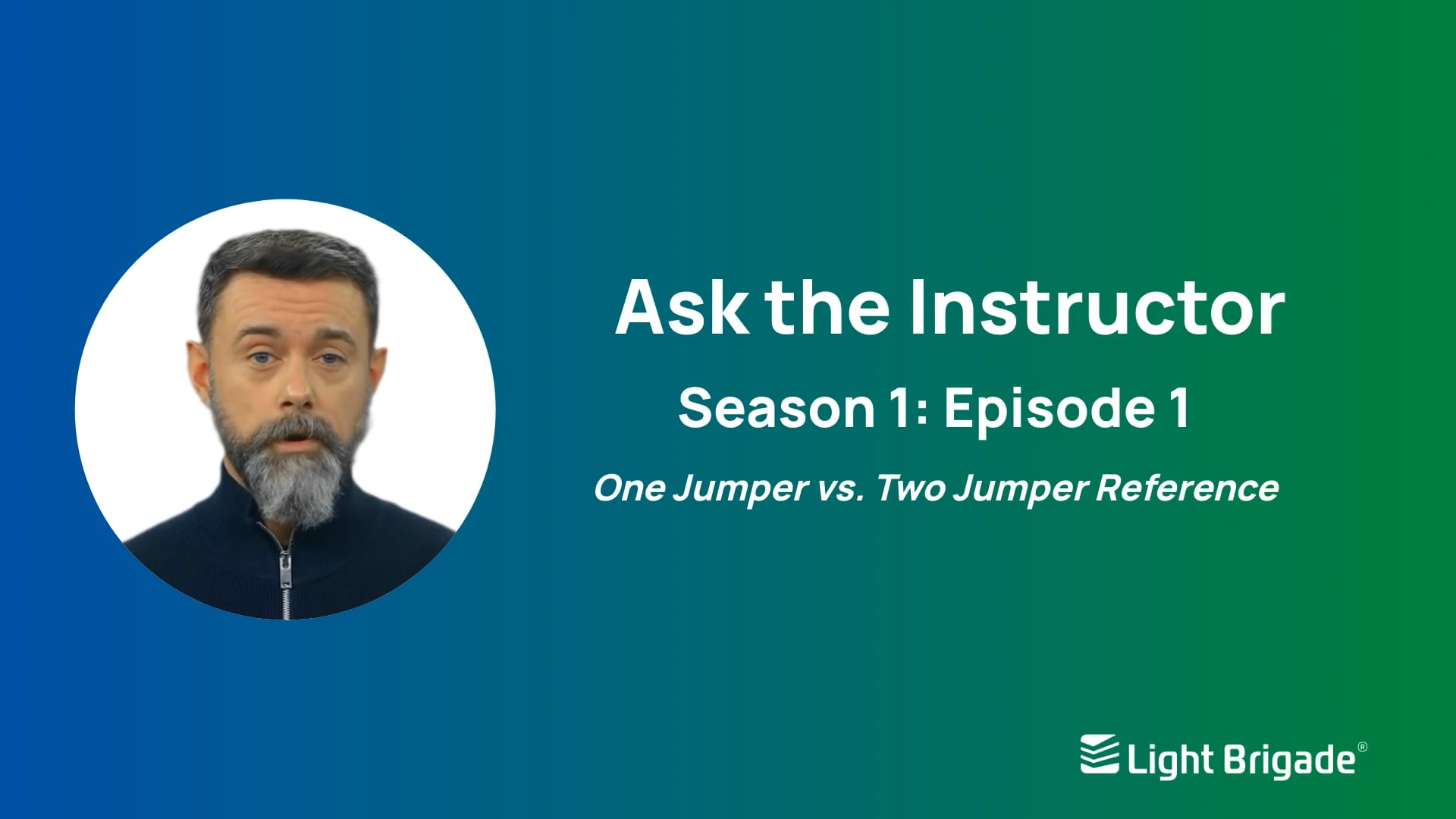 Ask the Instructor

Season 1: Episode 1

One Jumper vs. Two Jumper Reference

Light Brigade®